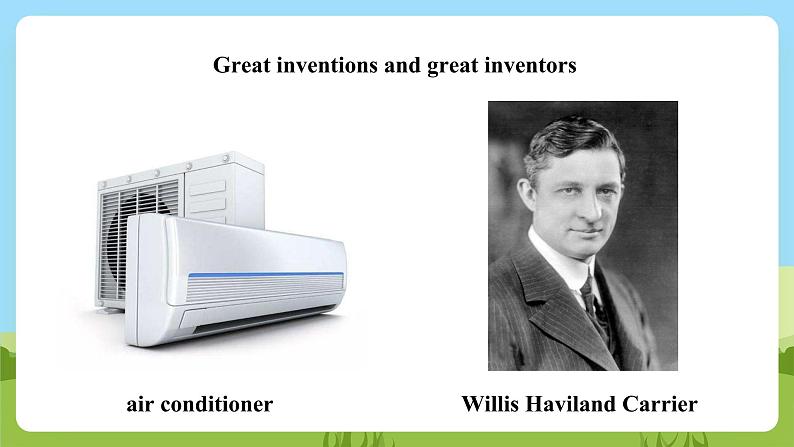 Great inventions and great inventors

air conditioner

Willis Haviland Carrier